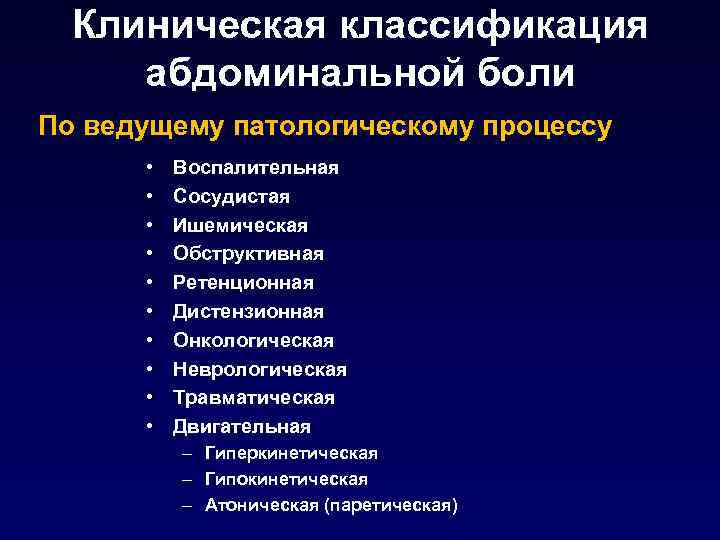 Клиническая классификация абдоминальной боли

По ведущему патологическому процессу

• Воспалительная
• Сосудистая
• Ишемическая
• Обструктивная
• Ретенционная
• Дистензионная
• Онкологическая
• Неврологическая
• Травматическая
• Двигательная
  – Гиперкинетическая
  – Гипокинетическая
  – Атоническая (паретическая)